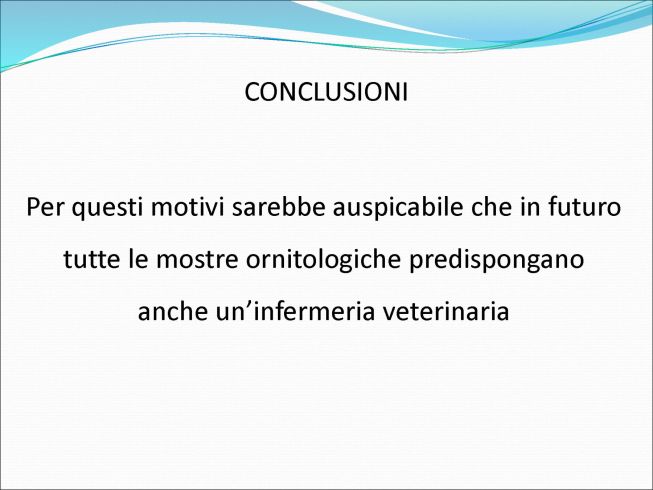 CONCLUSIONI

Per questi motivi sarebbe auspicabile che in futuro tutte le mostre ornitologiche predispongano anche un’infermeria veterinaria